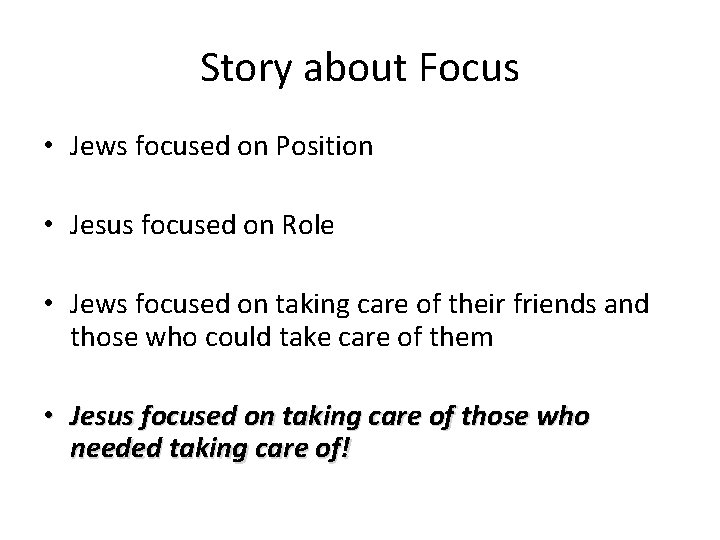 Story about Focus

• Jews focused on Position

• Jesus focused on Role

• Jews focused on taking care of their friends and those who could take care of them

• Jesus focused on taking care of those who needed taking care of!